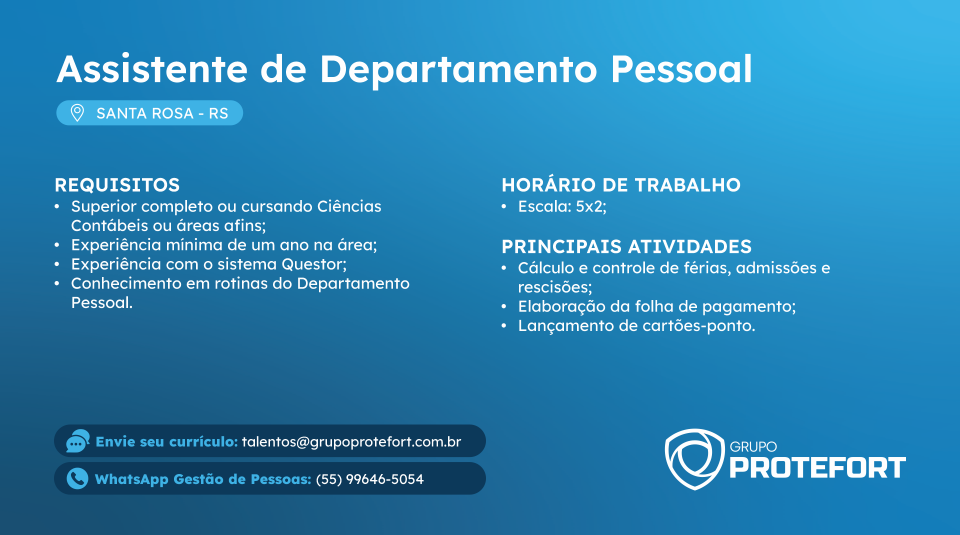 Assistente de Departamento Pessoal

SANTA ROSA - RS

REQUISITOS
• Superior completo ou cursando Ciências Contábeis ou áreas afins;
• Experiência mínima de um ano na área;
• Experiência com o sistema Questor;
• Conhecimento em rotinas do Departamento Pessoal.

HORÁRIO DE TRABALHO
• Escala: 5x2;

PRINCIPAIS ATIVIDADES
• Cálculo e controle de férias, admissões e rescisões;
• Elaboração da folha de pagamento;
• Lançamento de cartões-ponto.

Envie seu currículo: talentos@grupoprotefort.com.br

WhatsApp Gestão de Pessoas: (55) 99646-5054

GRUPO
PROTEFORT